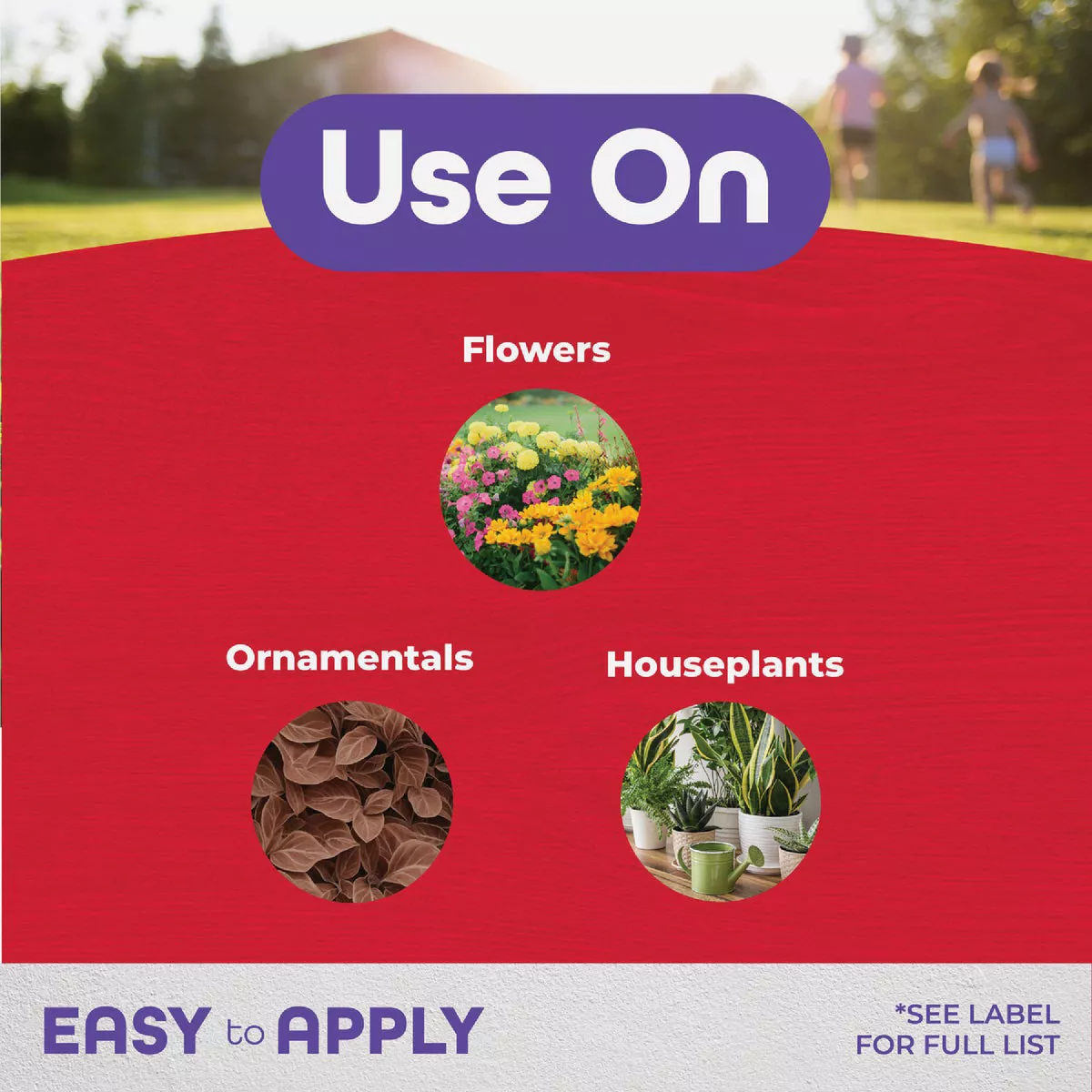 Use On

Flowers

Ornamentals

Houseplants

EASY to APPLY

*SEE LABEL FOR FULL LIST